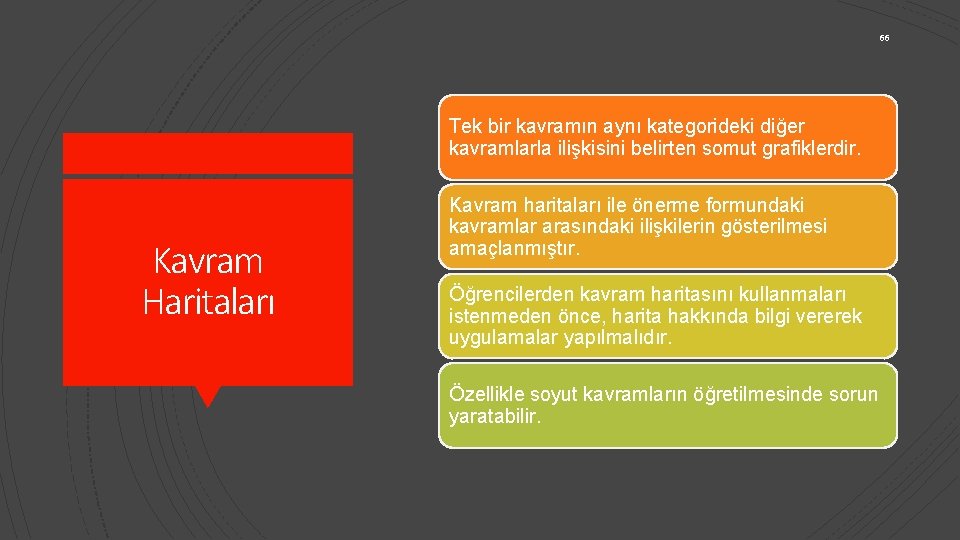 66

Kavram Haritaları

Tek bir kavramın aynı kategorideki diğer kavramlarla ilişkisini belirten somut grafiklerdir.

Kavram haritaları ile önerme formundaki kavramlar arasındaki ilişkilerin gösterilmesi amaçlanmıştır.

Öğrencilerden kavram haritasını kullanmaları istenmeden önce, harita hakkında bilgi vererek uygulamalar yapılmalıdır.

Özellikle soyut kavramların öğretilmesinde sorun yaratabilir.